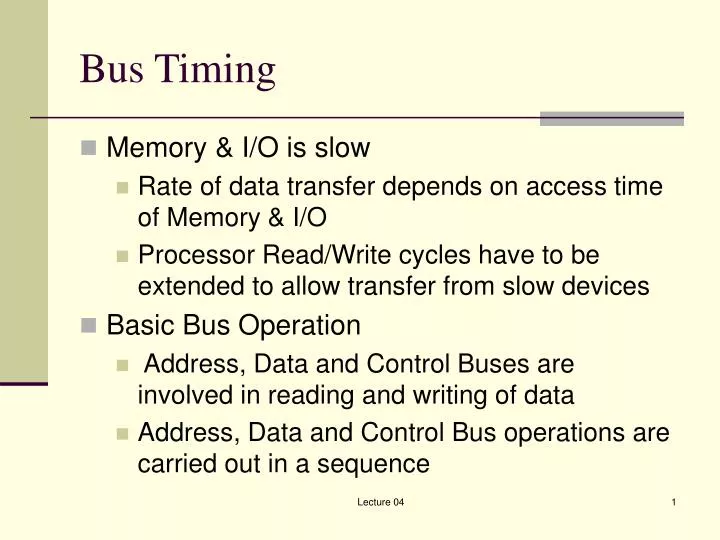 Bus Timing

Memory & I/O is slow

Rate of data transfer depends on access time of Memory & I/O

Processor Read/Write cycles have to be extended to allow transfer from slow devices

Basic Bus Operation

Address, Data and Control Buses are involved in reading and writing of data

Address, Data and Control Bus operations are carried out in a sequence

Lecture 04

1